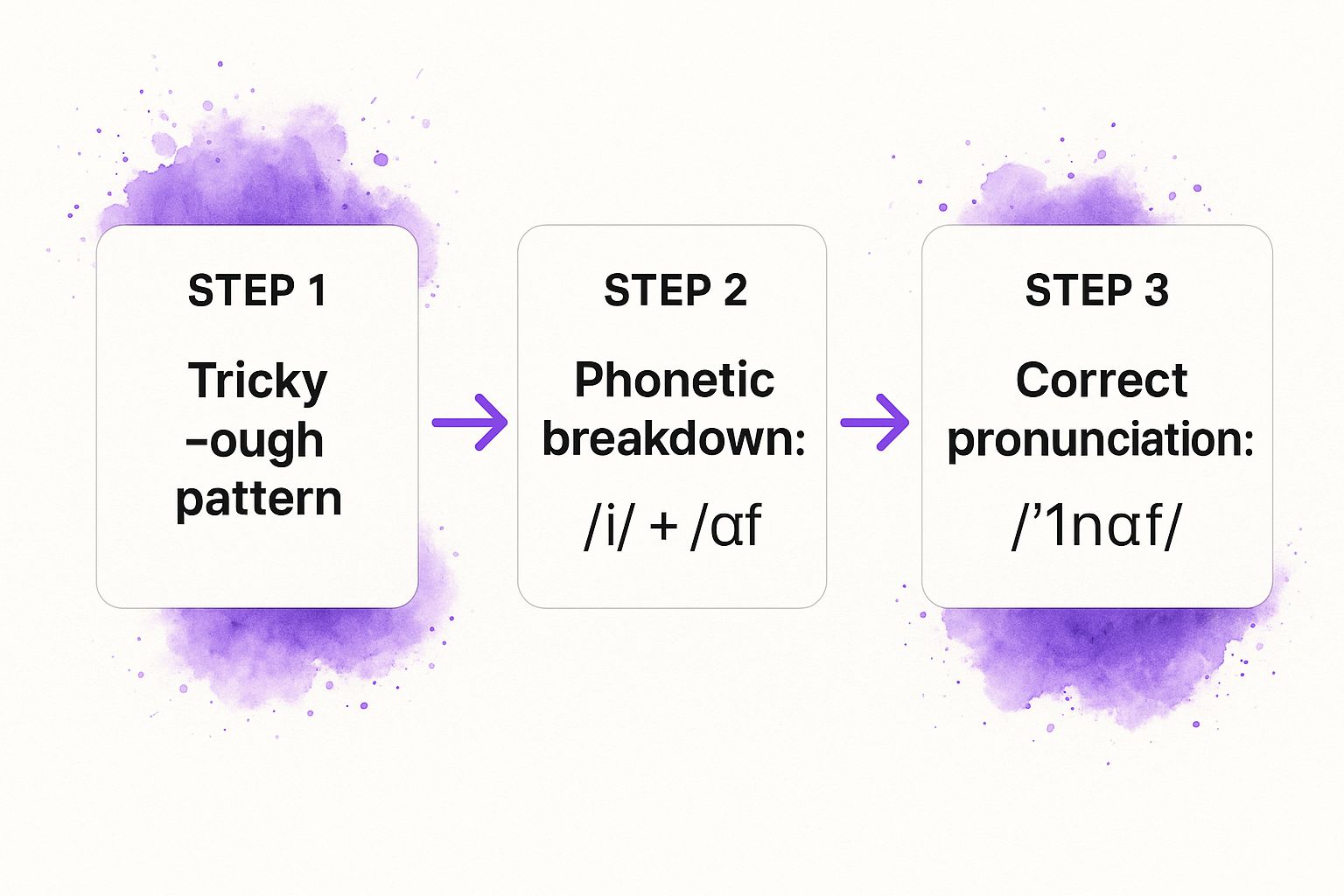 STEP 1

Tricky -ough pattern

STEP 2

Phonetic breakdown:

/i/ + /ɑf

STEP 3

Correct pronunciation:

/’1nɑf/